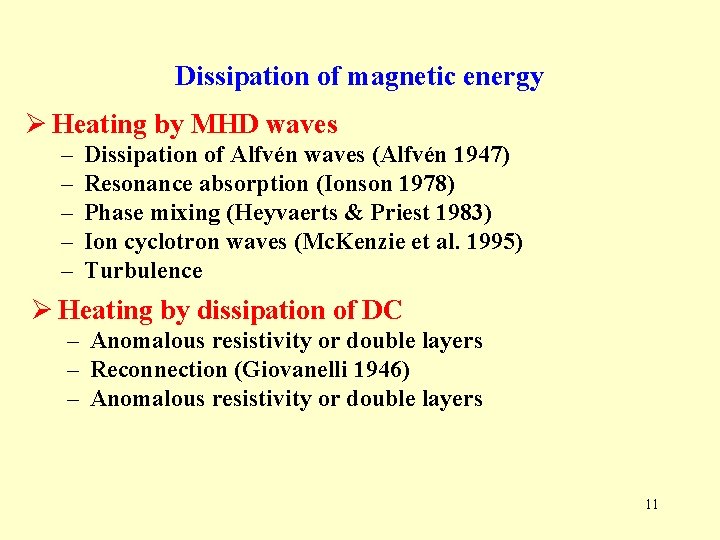 Dissipation of magnetic energy

➢ Heating by MHD waves
– Dissipation of Alfvén waves (Alfvén 1947)
– Resonance absorption (Ionson 1978)
– Phase mixing (Heyvaerts & Priest 1983)
– Ion cyclotron waves (McKenzie et al. 1995)
– Turbulence

➢ Heating by dissipation of DC
– Anomalous resistivity or double layers
– Reconnection (Giovanelli 1946)
– Anomalous resistivity or double layers

11